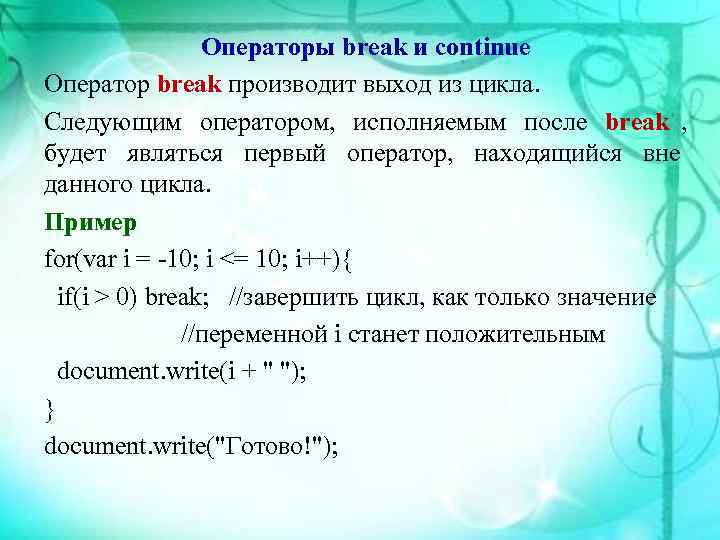 Операторы break и continue

Оператор break производит выход из цикла.

Следующим оператором, исполняемым после break , будет являться первый оператор, находящийся вне данного цикла.

Пример

for(var i = -10; i <= 10; i++){
  if(i > 0) break;   //завершить цикл, как только значение
                    //переменной i станет положительным
  document.write(i + " ");
}
document.write("Готово!");